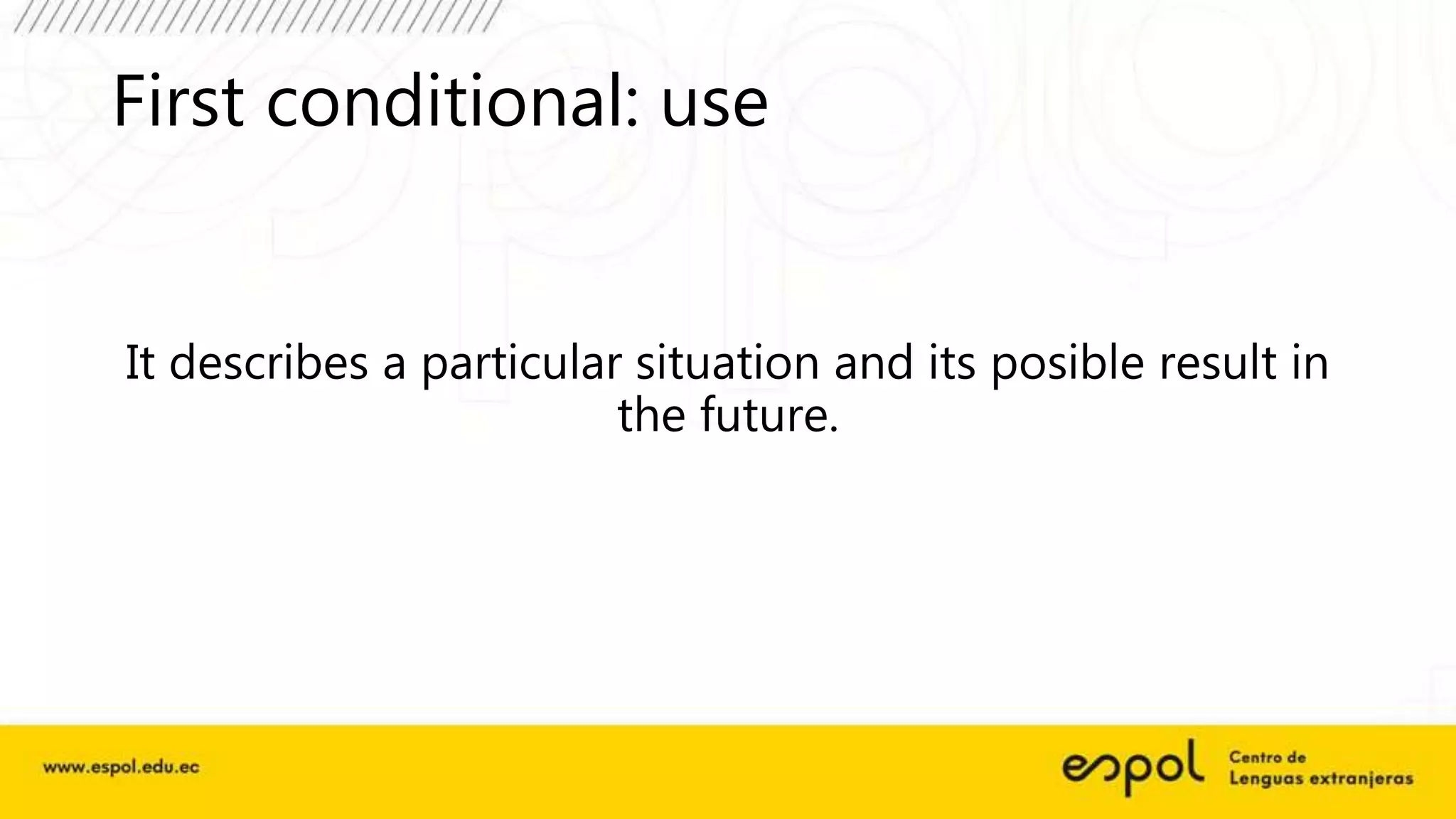 First conditional: use

It describes a particular situation and its posible result in the future.

www.espol.edu.ec

espol

Centro de
Lenguas extranjeras